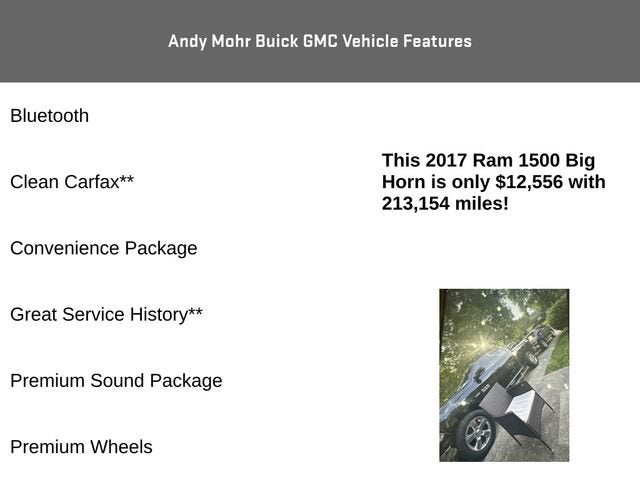 Andy Mohr Buick GMC Vehicle Features

Bluetooth

Clean Carfax**

Convenience Package

Great Service History**

Premium Sound Package

Premium Wheels

This 2017 Ram 1500 Big Horn is only $12,556 with 213,154 miles!